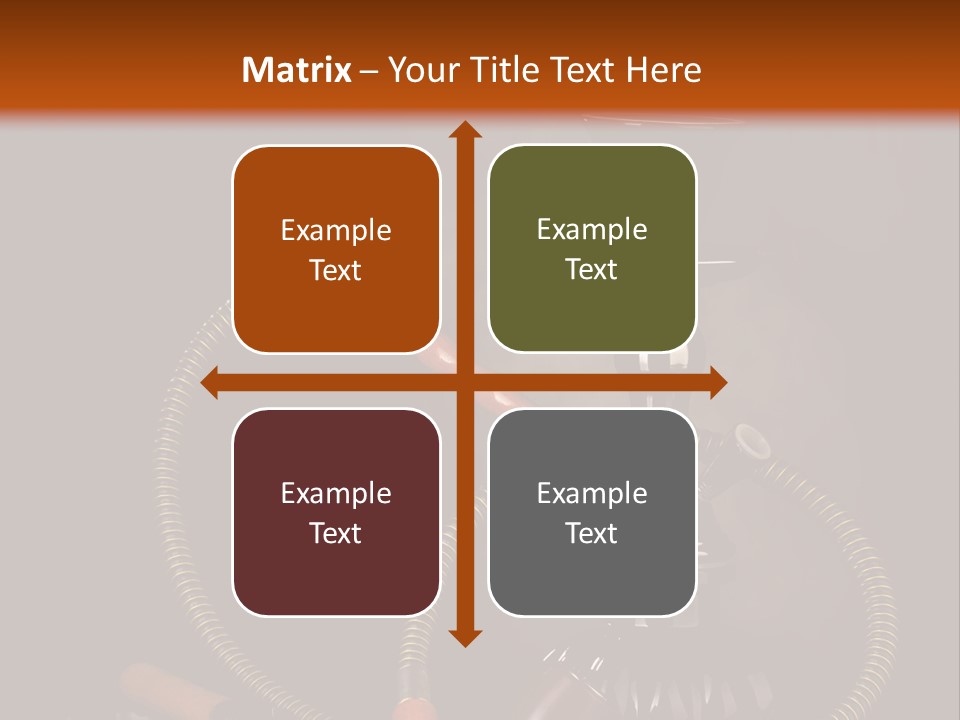 Matrix – Your Title Text Here

Example Text

Example Text

Example Text

Example Text